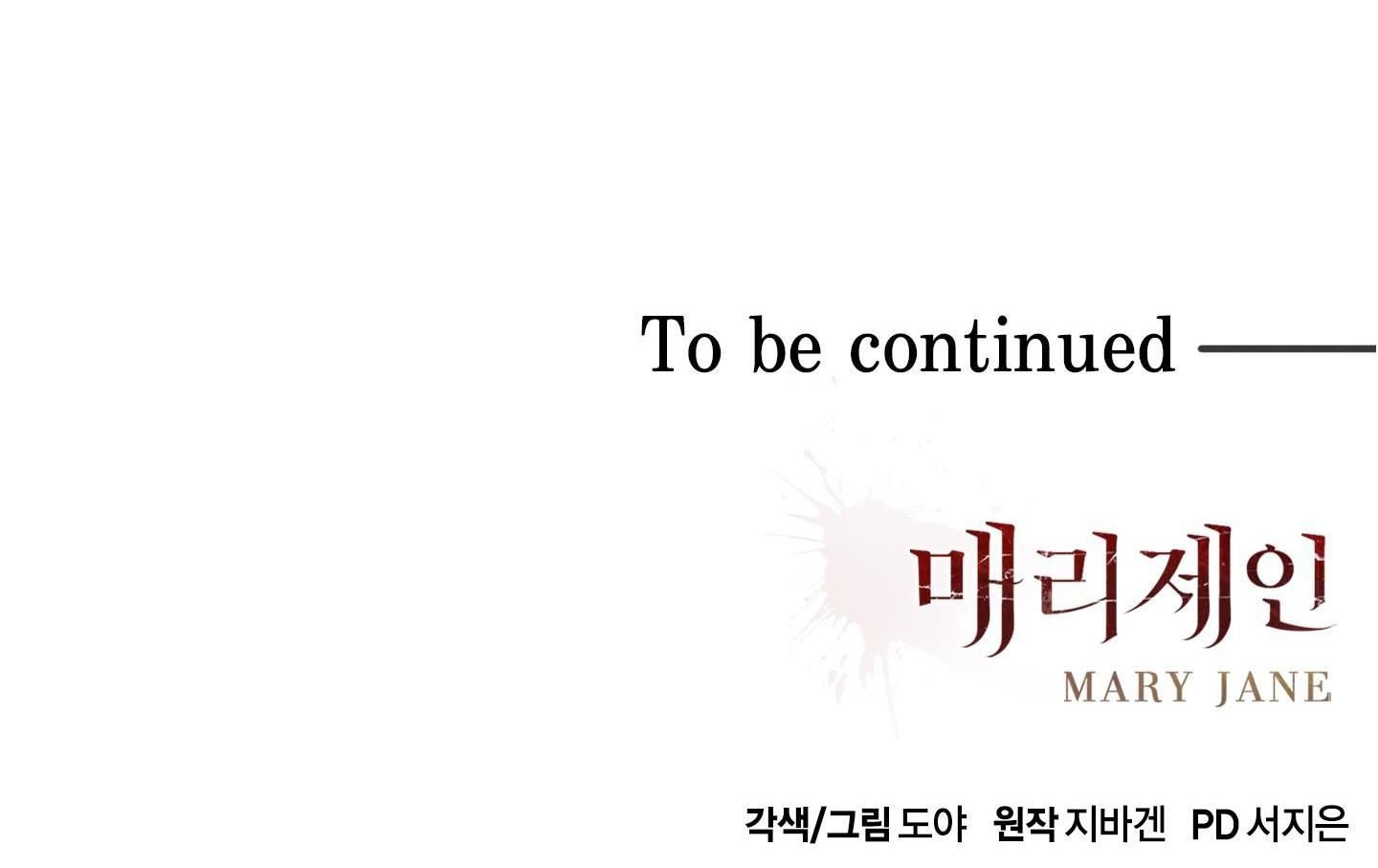 To be continued

매리제인
MARY JANE

각색/그림 도야 원작 지바겐 PD 서지은